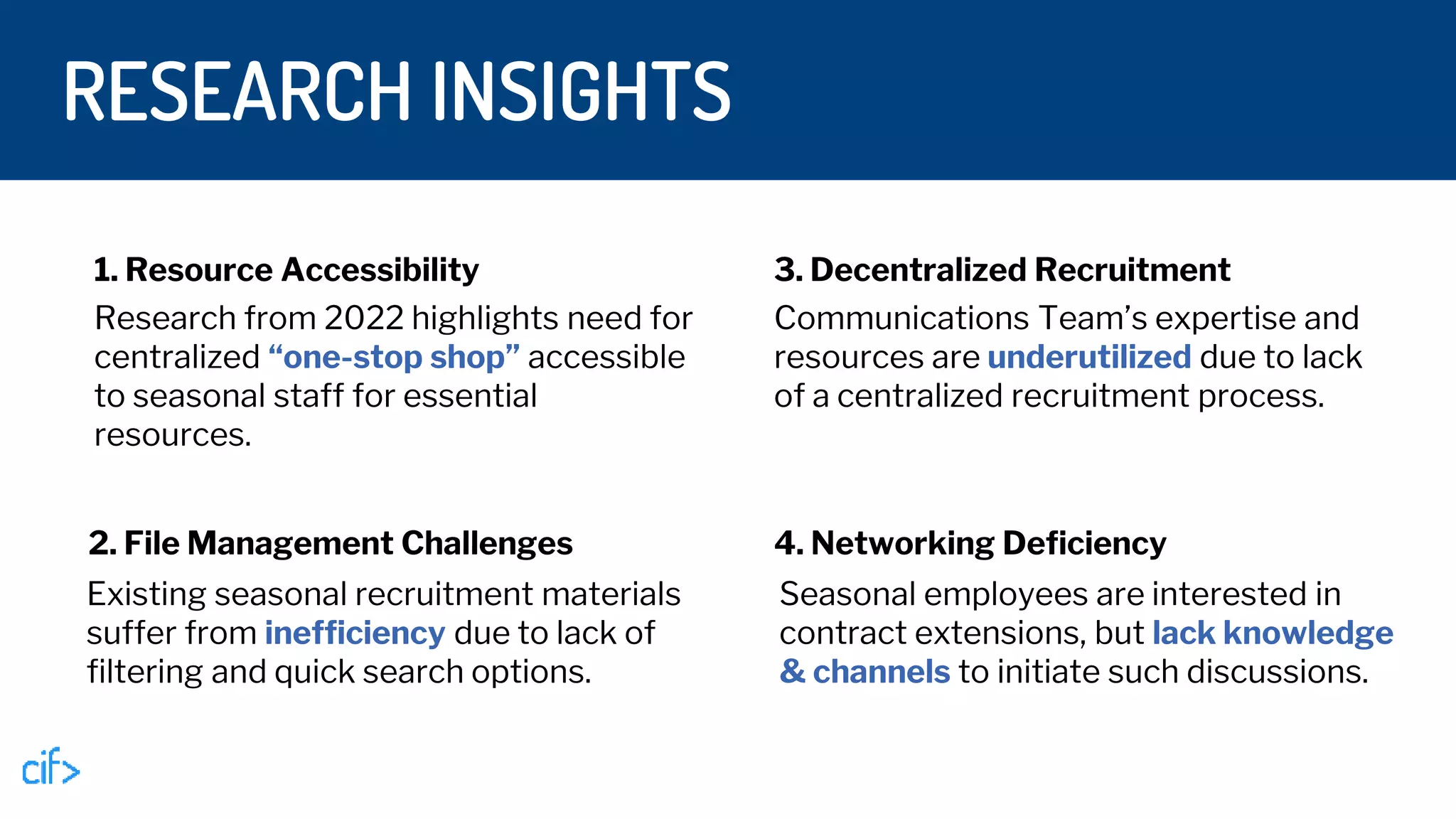 RESEARCH INSIGHTS

1. Resource Accessibility

Research from 2022 highlights need for centralized “one-stop shop” accessible to seasonal staff for essential resources.

2. File Management Challenges

Existing seasonal recruitment materials suffer from inefficiency due to lack of filtering and quick search options.

3. Decentralized Recruitment

Communications Team’s expertise and resources are underutilized due to lack of a centralized recruitment process.

4. Networking Deficiency

Seasonal employees are interested in contract extensions, but lack knowledge & channels to initiate such discussions.

cif>